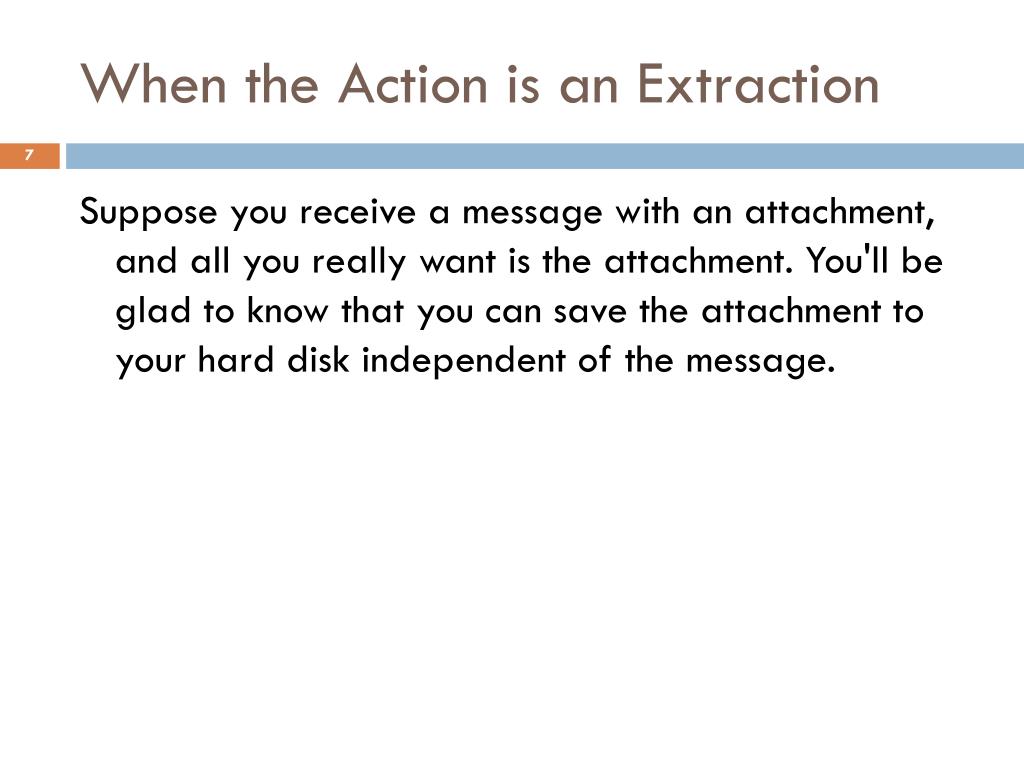 When the Action is an Extraction

7

Suppose you receive a message with an attachment, and all you really want is the attachment. You'll be glad to know that you can save the attachment to your hard disk independent of the message.